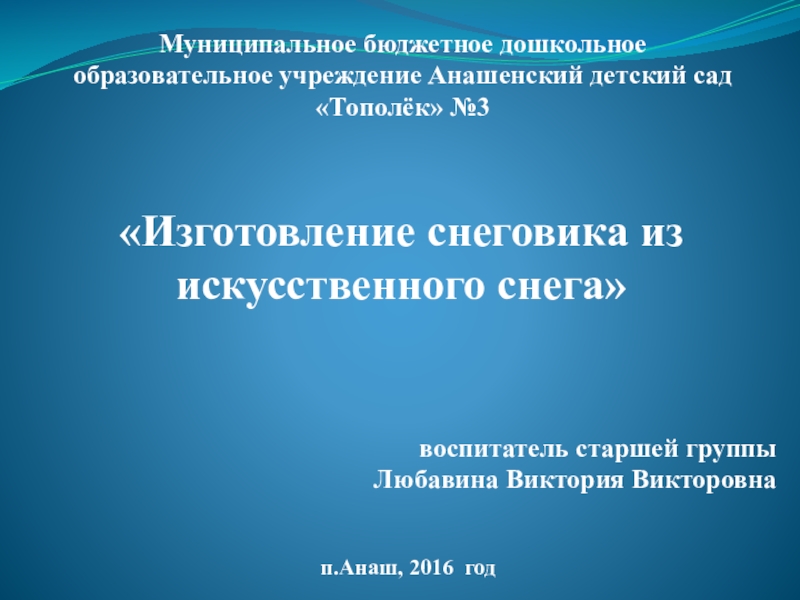 Муниципальное бюджетное дошкольное образовательное учреждение Анашенский детский сад «Тополёк» №3

«Изготовление снеговика из искусственного снега»

воспитатель старшей группы
Любавина Виктория Викторовна

п.Анаш, 2016 год